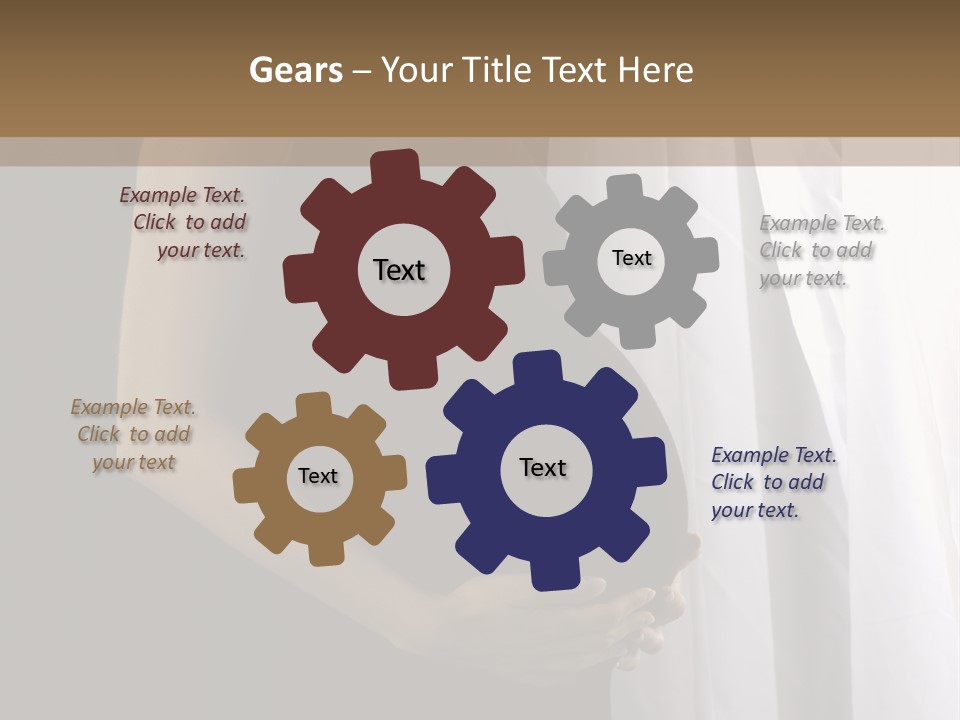 Gears – Your Title Text Here

Example Text. Click to add your text.

Text

Text

Example Text. Click to add your text.

Example Text. Click to add your text

Text

Text

Example Text. Click to add your text.